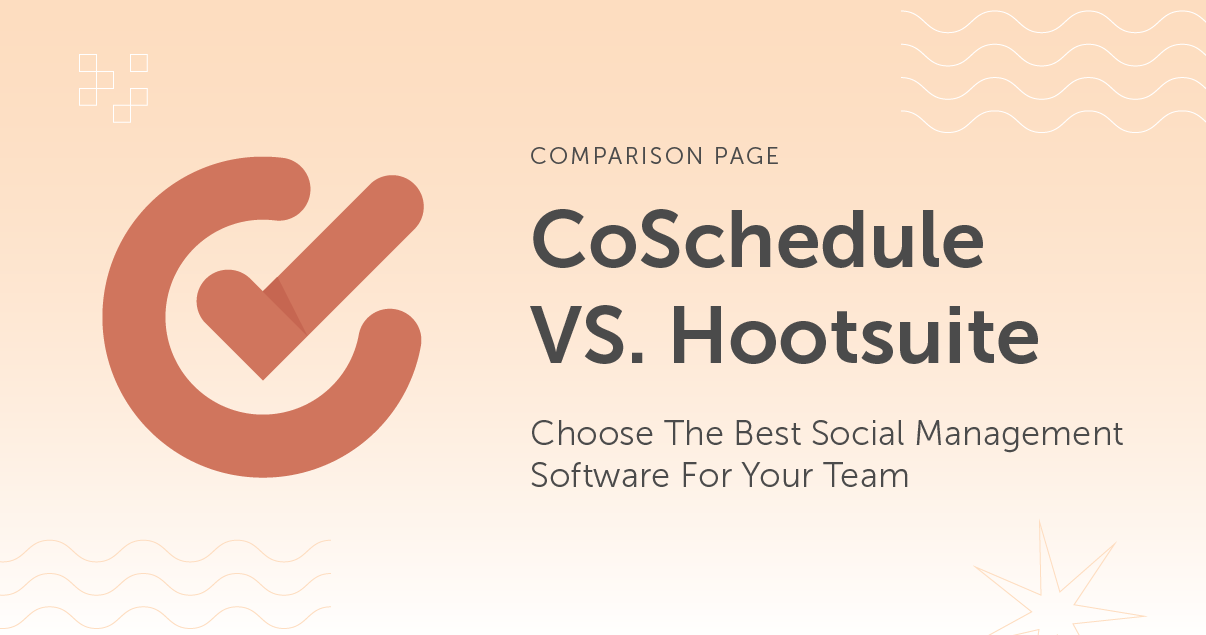 COMPARISON PAGE

CoSchedule VS. Hootsuite

Choose The Best Social Management Software For Your Team